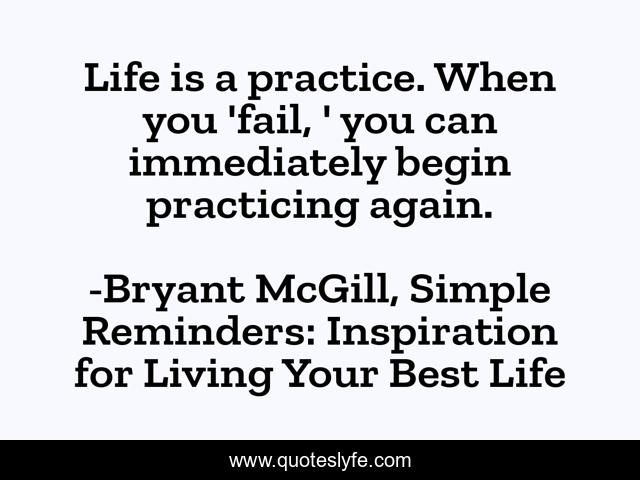 Life is a practice. When you 'fail, ' you can immediately begin practicing again.

-Bryant McGill, Simple Reminders: Inspiration for Living Your Best Life

www.quoteslyfe.com